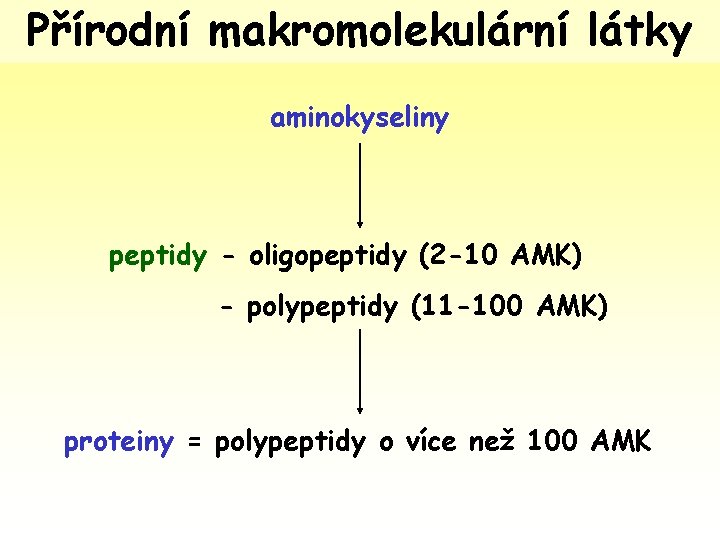 Přírodní makromolekulární látky

aminokyseliny

peptidy - oligopeptidy (2-10 AMK)

- polypeptidy (11-100 AMK)

proteiny = polypeptidy o více než 100 AMK